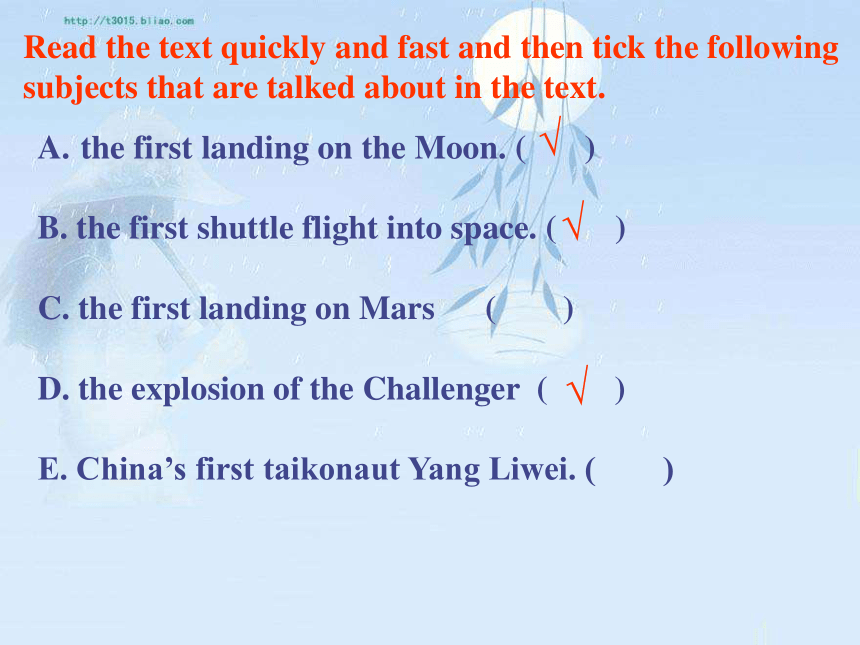 http://t3015.bliao.com

Read the text quickly and fast and then tick the following subjects that are talked about in the text.

A. the first landing on the Moon. ( √ )

B. the first shuttle flight into space. ( √ )

C. the first landing on Mars ( )

D. the explosion of the Challenger ( √ )

E. China's first taikonaut Yang Liwei. ( )